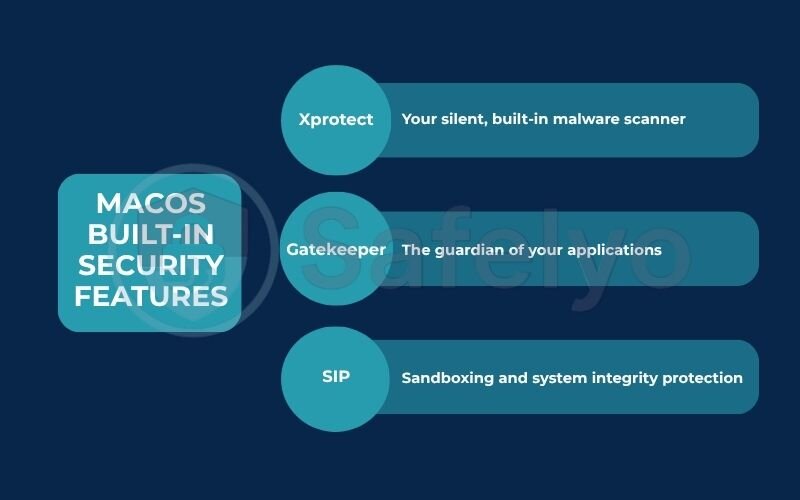 MACOS BUILT-IN SECURITY FEATURES

Xprotect
Your silent, built-in malware scanner

Gatekeeper
The guardian of your applications

SIP
Sandboxing and system integrity protection

Safelyo